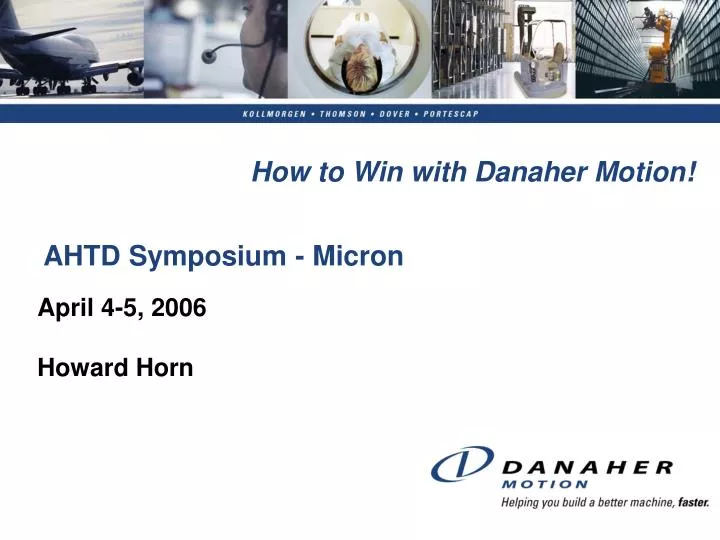 KOLLMORGEN • THOMSON • DOVER • PORTESCAP

How to Win with Danaher Motion!

AHTD Symposium - Micron

April 4-5, 2006

Howard Horn

DANAHER
MOTION
Helping you build a better machine, faster.